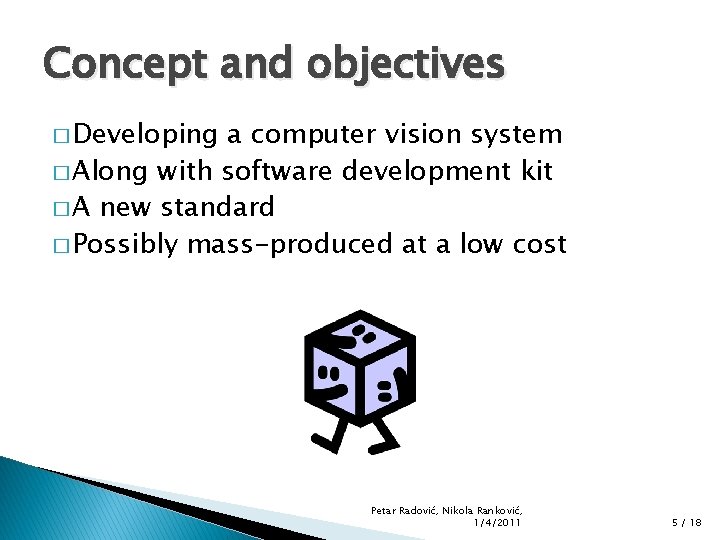 Concept and objectives

□ Developing a computer vision system
□ Along with software development kit
□ A new standard
□ Possibly mass-produced at a low cost

Petar Radović, Nikola Ranković, 1/4/2011

5 / 18